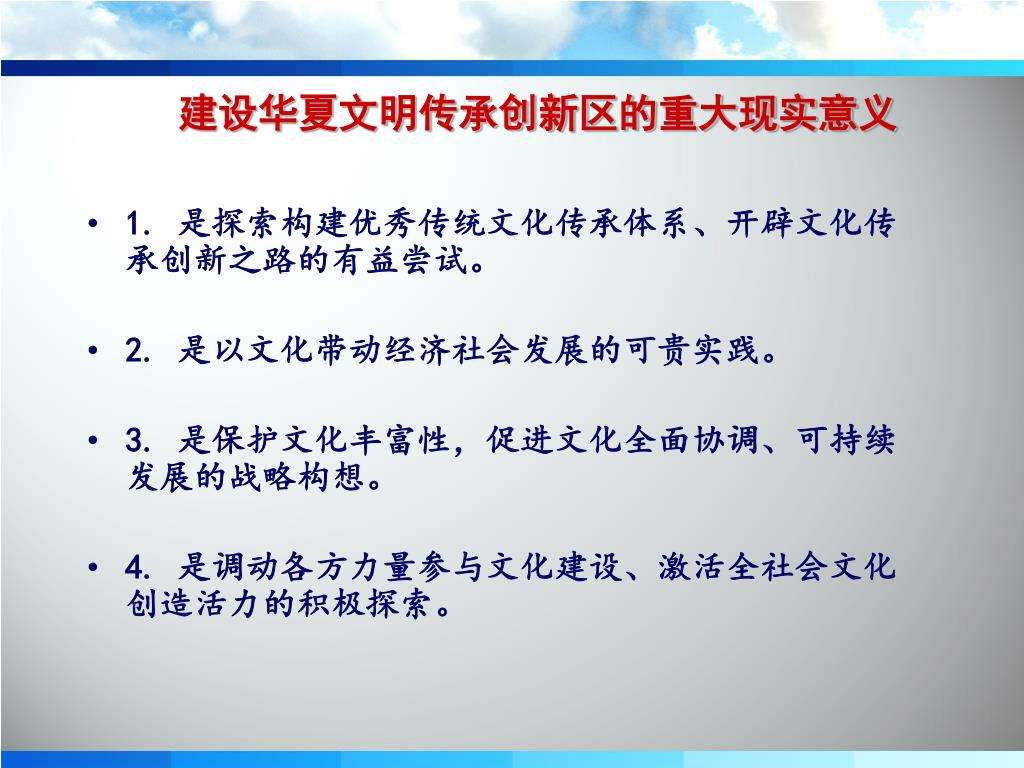 建设华夏文明传承创新区的重大现实意义

• 1. 是探索构建优秀传统文化传承体系、开辟文化传承创新之路的有益尝试。

• 2. 是以文化带动经济社会发展的可贵实践。

• 3. 是保护文化丰富性，促进文化全面协调、可持续发展的战略构想。

• 4. 是调动各方力量参与文化建设、激活全社会文化创造活力的积极探索。